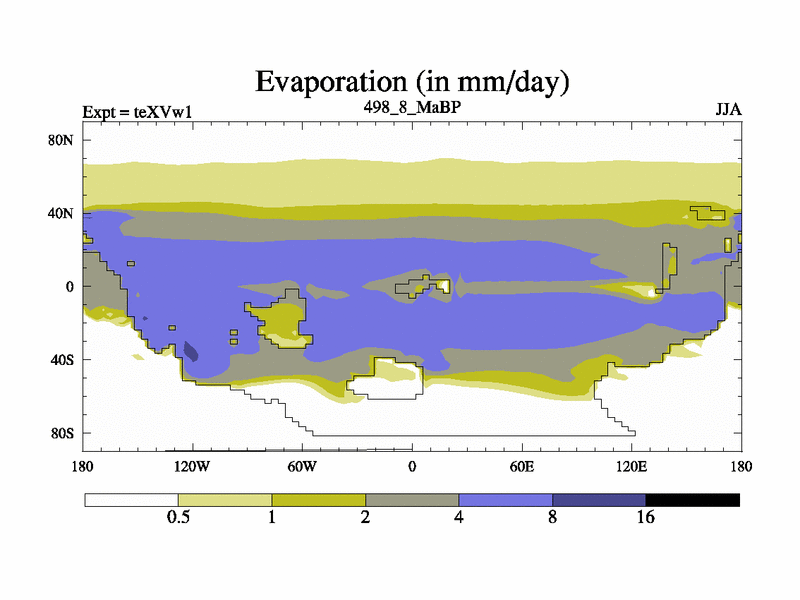 Evaporation (in mm/day)

Expt = teXVw1

498_8_MaBP

JJA

80N

40N

0

40S

80S

180

120W

60W

0

60E

120E

180

0.5

1

2

4

8

16